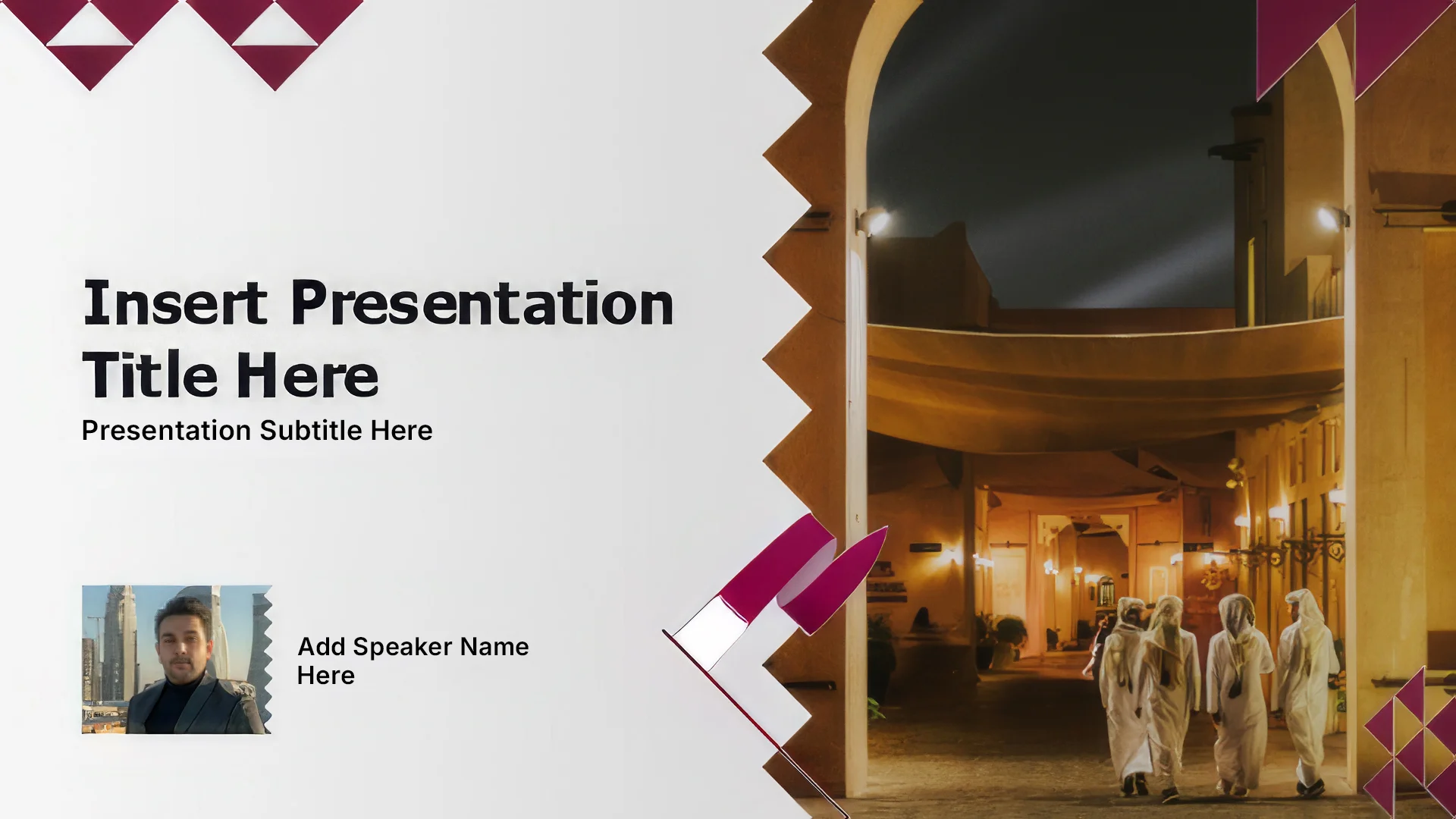 Insert Presentation Title Here

Presentation Subtitle Here

Add Speaker Name Here